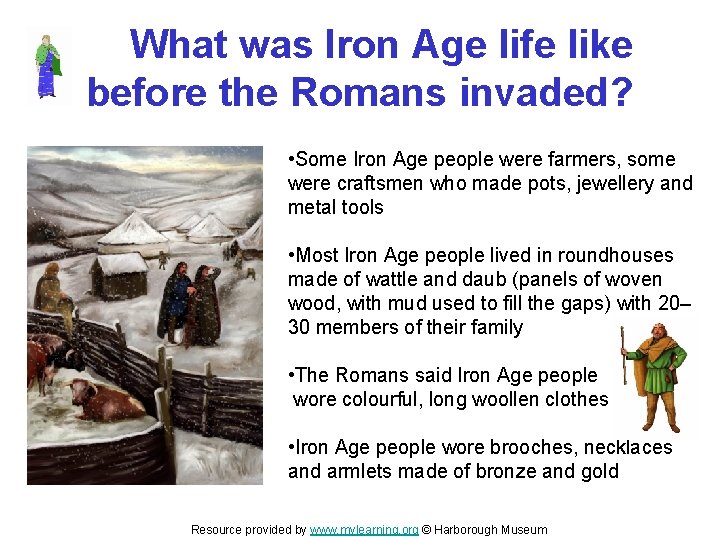 What was Iron Age life like before the Romans invaded?

•Some Iron Age people were farmers, some were craftsmen who made pots, jewellery and metal tools

•Most Iron Age people lived in roundhouses made of wattle and daub (panels of woven wood, with mud used to fill the gaps) with 20–30 members of their family

•The Romans said Iron Age people wore colourful, long woollen clothes

•Iron Age people wore brooches, necklaces and armlets made of bronze and gold

Resource provided by www.mylearning.org © Harborough Museum